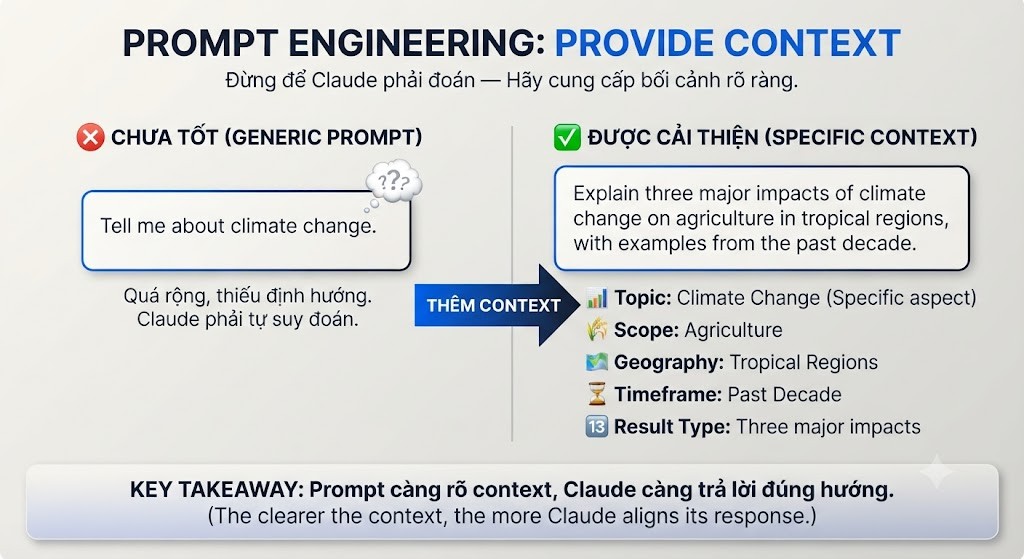 PROMPT ENGINEERING: PROVIDE CONTEXT
Đừng để Claude phải đoán — Hãy cung cấp bối cảnh rõ ràng.

❌ CHƯA TỐT (GENERIC PROMPT)

???

Tell me about climate change.

Quá rộng, thiếu định hướng. Claude phải tự suy đoán.

THÊM CONTEXT

✅ ĐƯỢC CẢI THIỆN (SPECIFIC CONTEXT)

Explain three major impacts of climate change on agriculture in tropical regions, with examples from the past decade.

📊 Topic: Climate Change (Specific aspect)
🌾 Scope: Agriculture
🗺️ Geography: Tropical Regions
⏳ Timeframe: Past Decade
🔢 Result Type: Three major impacts

KEY TAKEAWAY: Prompt càng rõ context, Claude càng trả lời đúng hướng.
(The clearer the context, the more Claude aligns its response.)